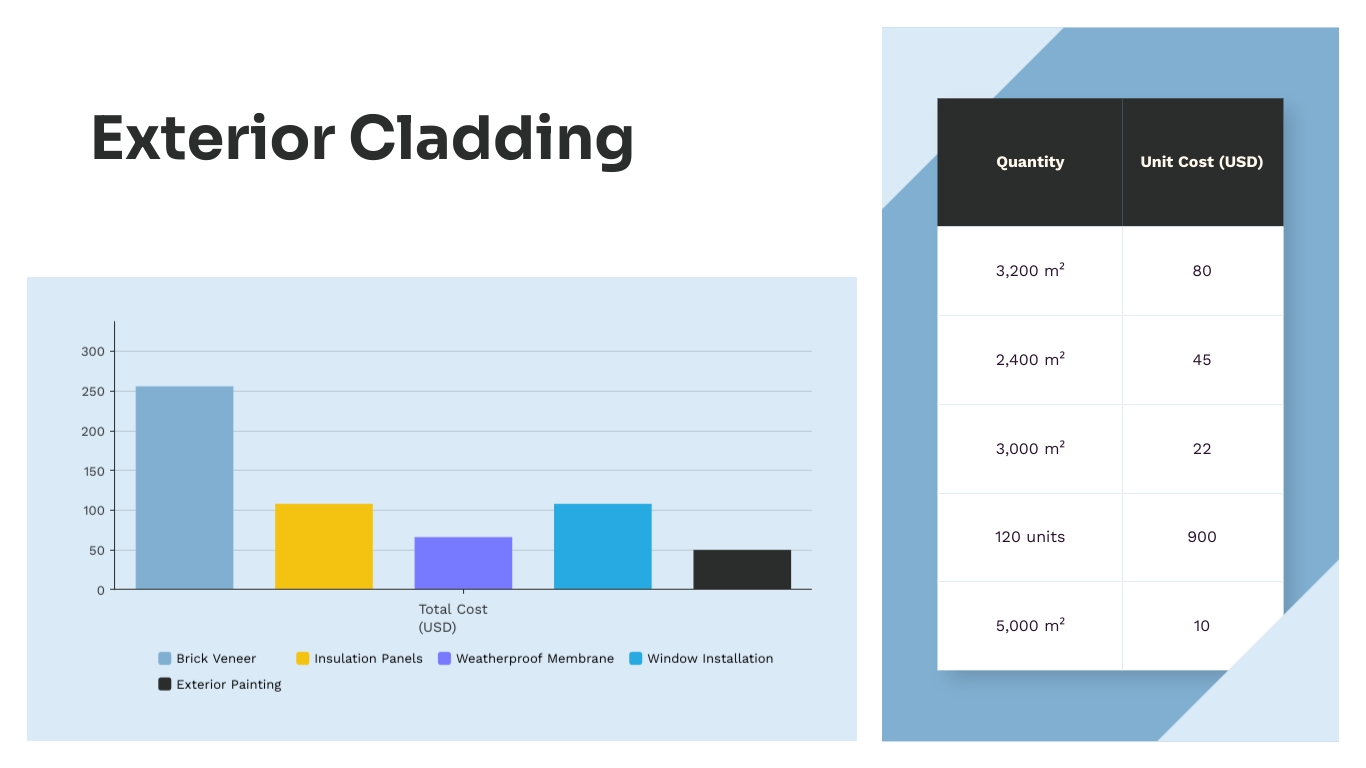 Exterior Cladding

300
250
200
150
100
50
0

Total Cost (USD)

Brick Veneer
Insulation Panels
Weatherproof Membrane
Window Installation
Exterior Painting

| Quantity | Unit Cost (USD) |
|---|---|
| 3,200 m² | 80 |
| 2,400 m² | 45 |
| 3,000 m² | 22 |
| 120 units | 900 |
| 5,000 m² | 10 |